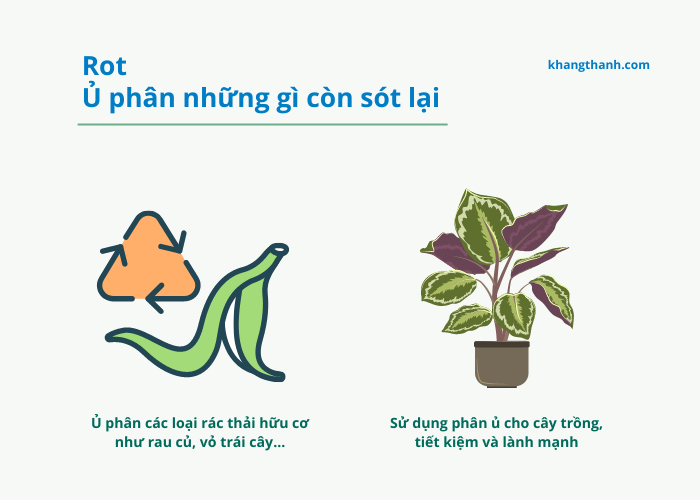 Rot
Ủ phân những gì còn sót lại

khangthanh.com

Ủ phân các loại rác thải hữu cơ như rau củ, vỏ trái cây...

Sử dụng phân ủ cho cây trồng, tiết kiệm và lành mạnh